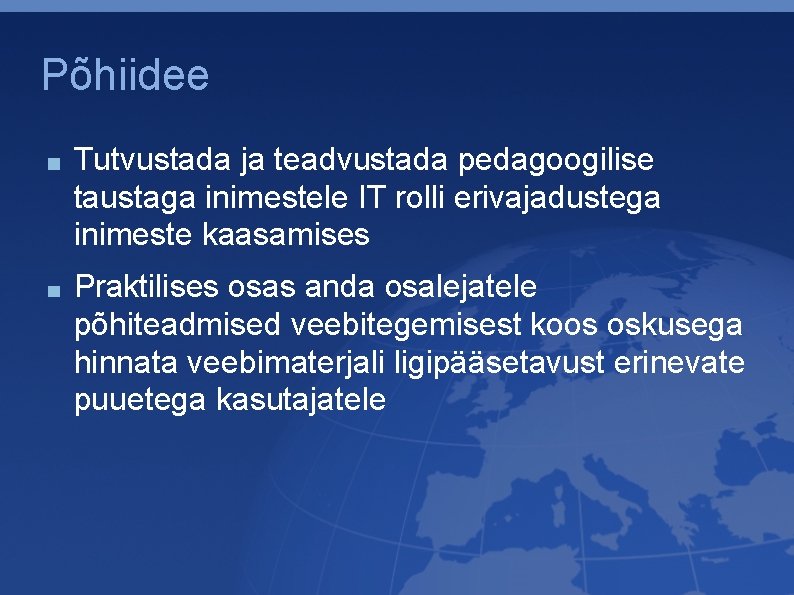 Põhiidee

■ Tutvustada ja teadvustada pedagoogilise taustaga inimestele IT rolli erivajadustega inimeste kaasamises

■ Praktilises osas anda osalejatele põhiteadmised veebitegemisest koos oskusega hinnata veebimaterjali ligipääsetavust erinevate puuetega kasutajatele